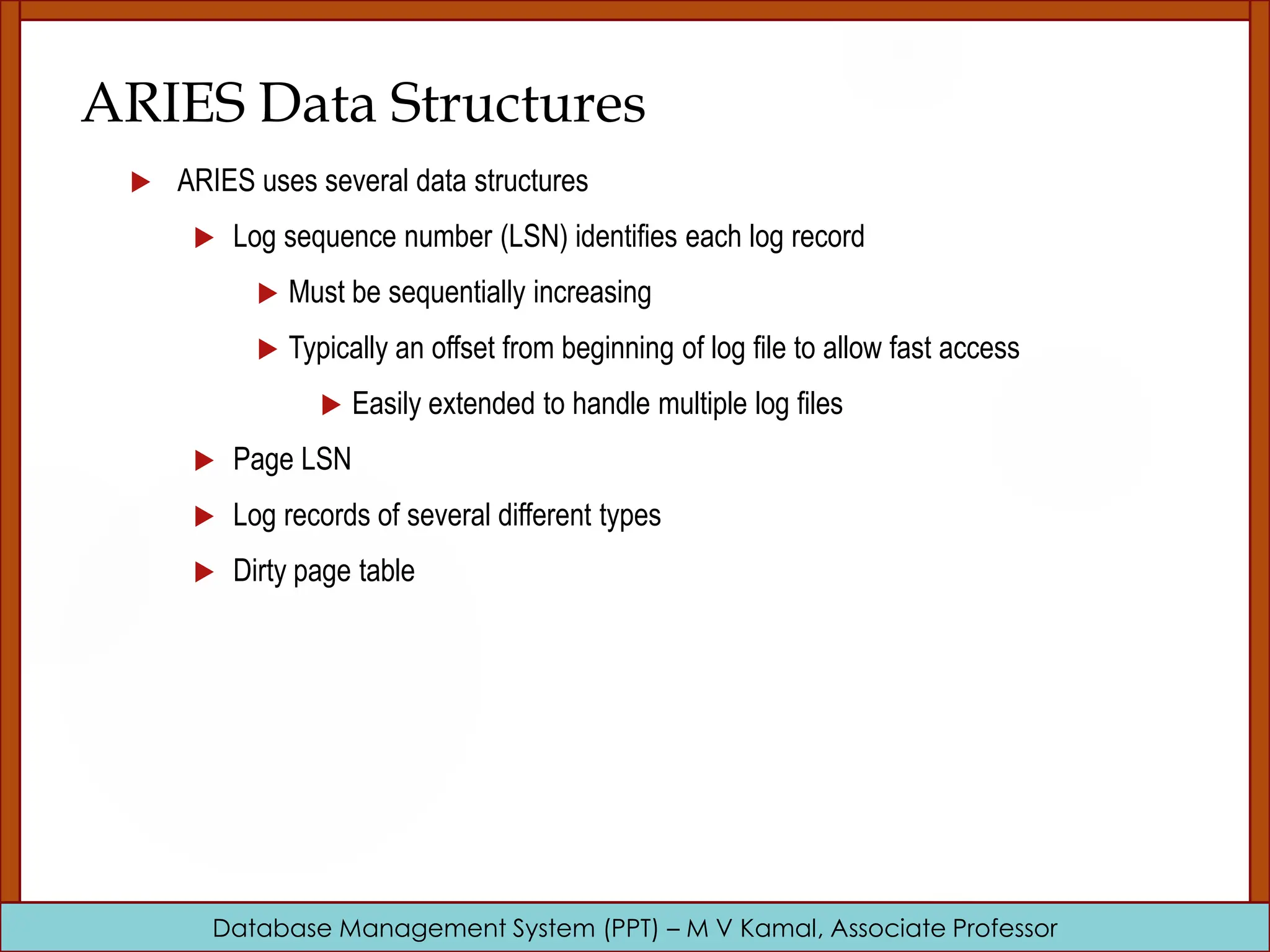 ARIES Data Structures

ARIES uses several data structures

Log sequence number (LSN) identifies each log record

Must be sequentially increasing

Typically an offset from beginning of log file to allow fast access

Easily extended to handle multiple log files

Page LSN

Log records of several different types

Dirty page table

Database Management System (PPT) – M V Kamal, Associate Professor